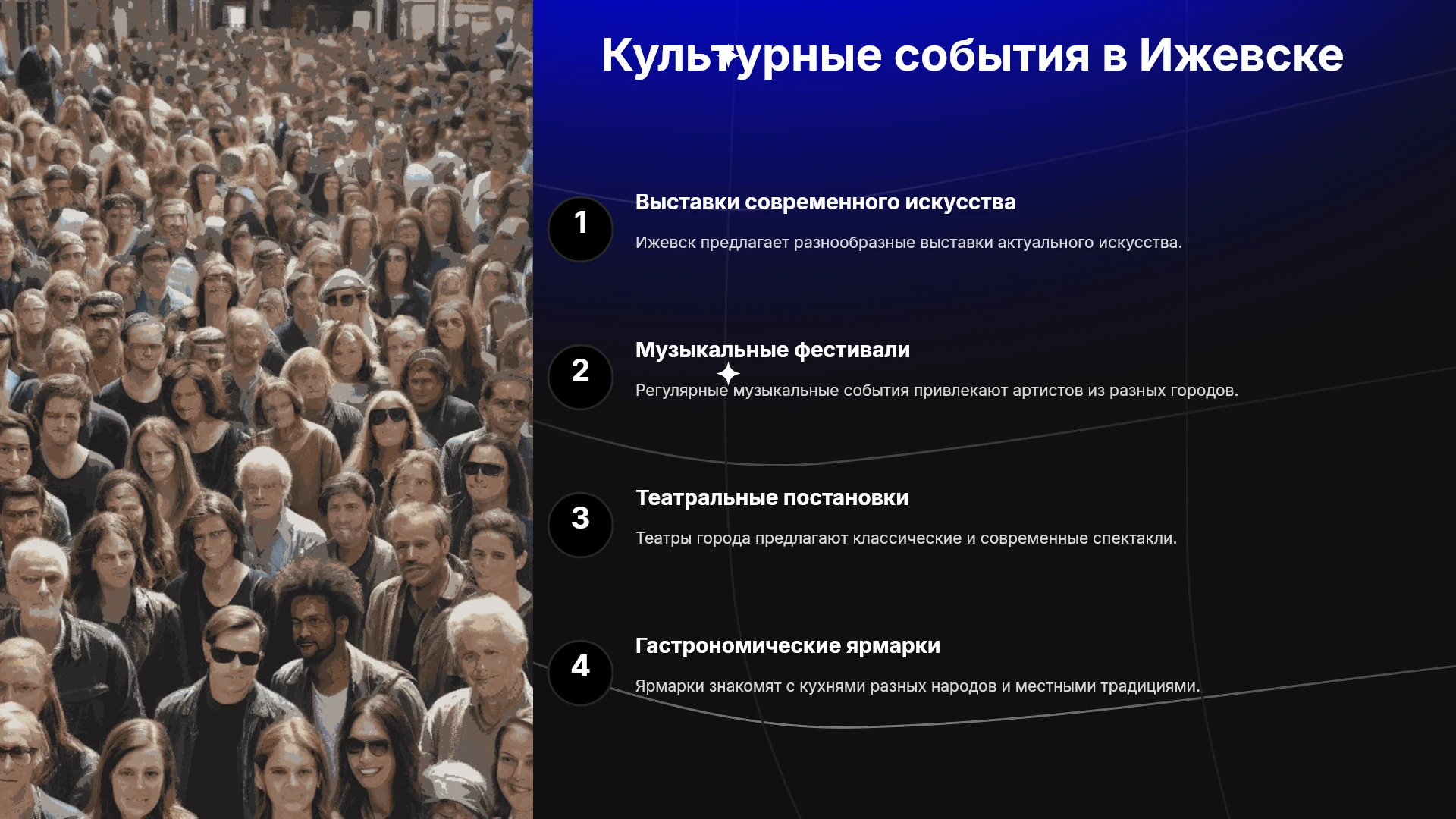 Культурные события в Ижевске

1

Выставки современного искусства

Ижевск предлагает разнообразные выставки актуального искусства.

2

Музыкальные фестивали

Регулярные музыкальные события привлекают артистов из разных городов.

3

Театральные постановки

Театры города предлагают классические и современные спектакли.

4

Гастрономические ярмарки

Ярмарки знакомят с кухнями разных народов и местными традициями.